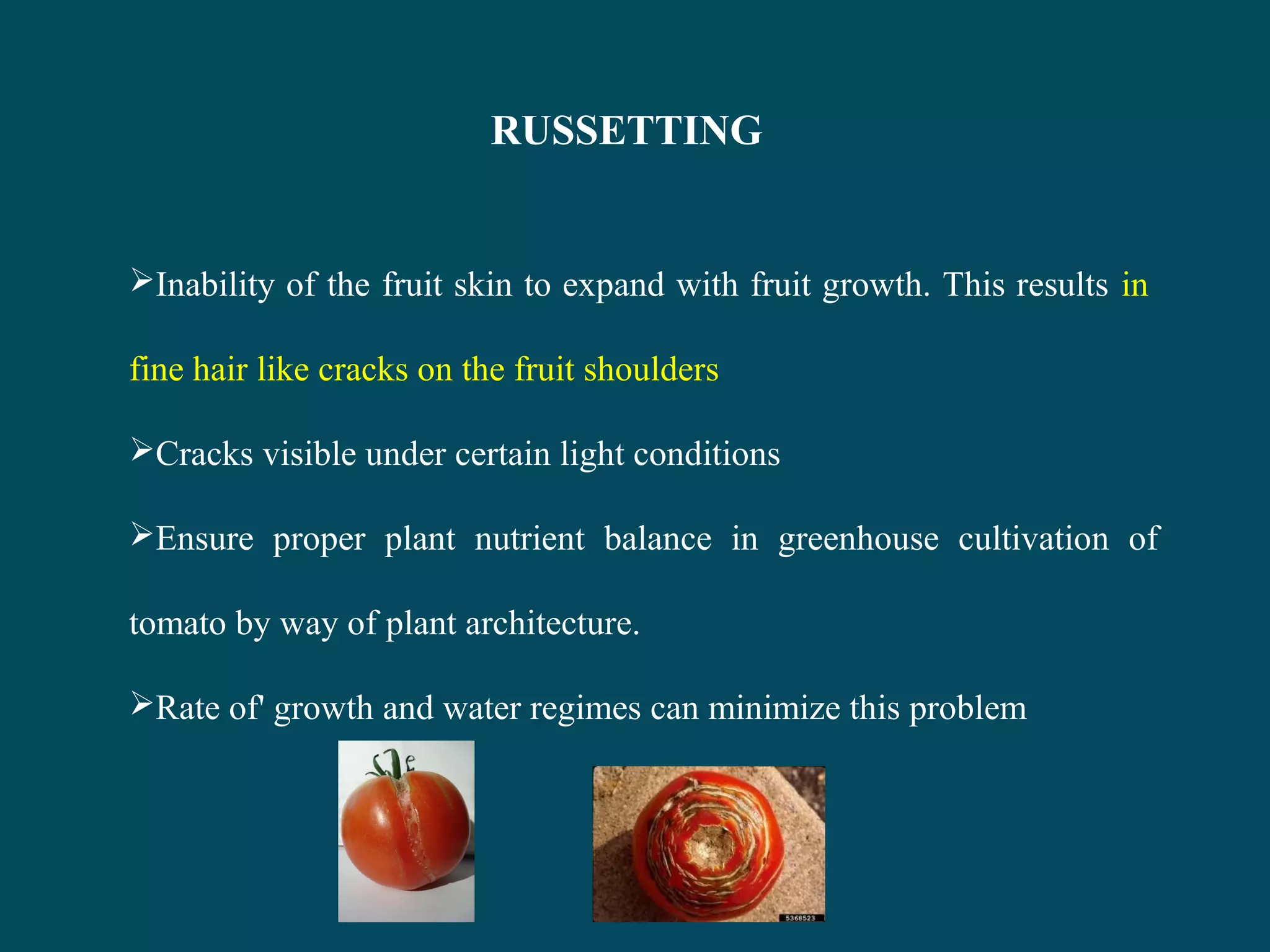 RUSSETTING

➢Inability of the fruit skin to expand with fruit growth. This results in fine hair like cracks on the fruit shoulders

➢Cracks visible under certain light conditions

➢Ensure proper plant nutrient balance in greenhouse cultivation of tomato by way of plant architecture.

➢Rate of' growth and water regimes can minimize this problem

5368523